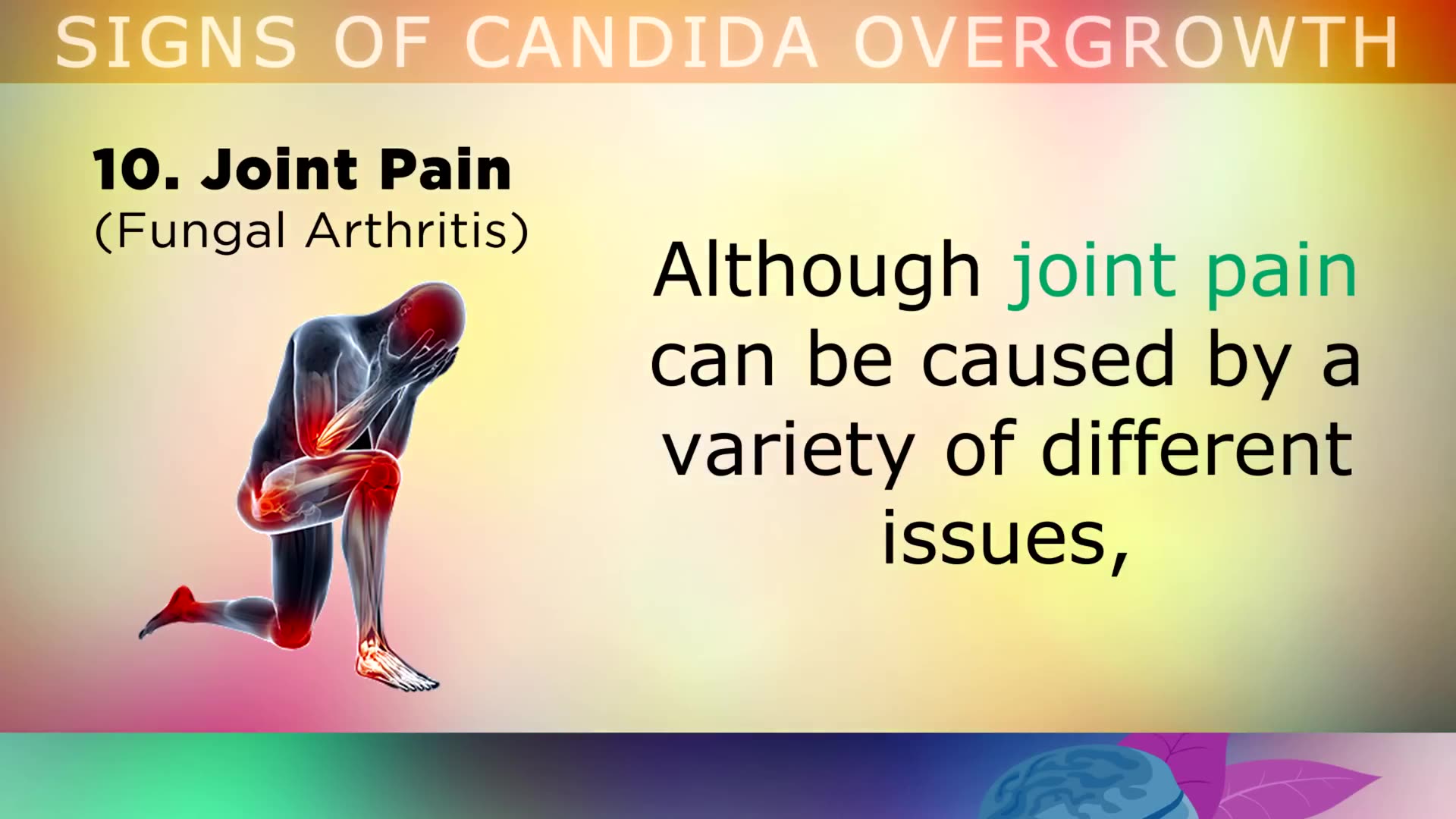 SIGNS OF CANDIDA OVERGROWTH

10. Joint Pain
(Fungal Arthritis)

Although joint pain can be caused by a variety of different issues,